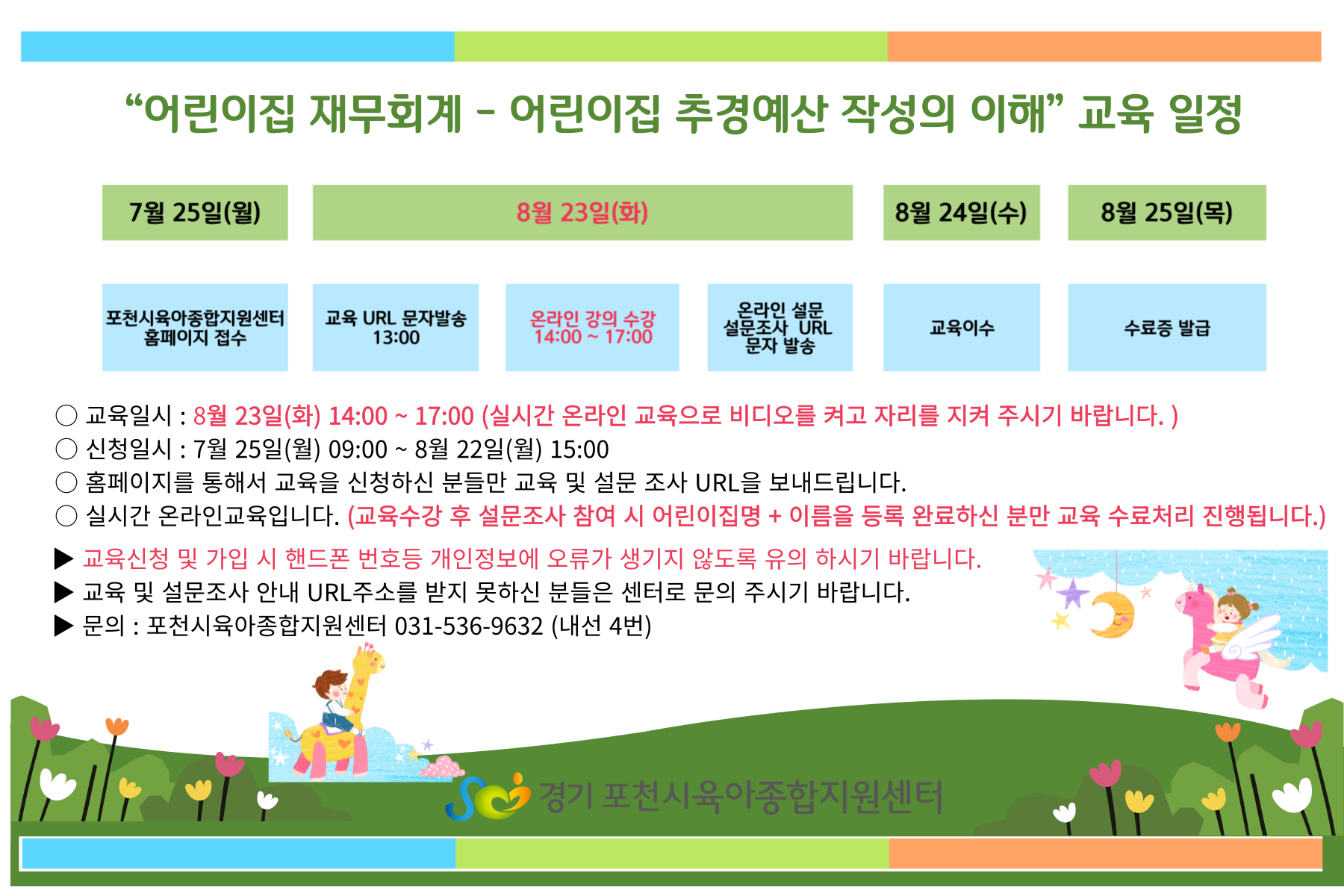 “어린이집 재무회계 - 어린이집 추경예산 작성의 이해” 교육 일정

7월 25일(월)

8월 23일(화)

8월 24일(수)

8월 25일(목)

포천시육아종합지원센터 홈페이지 접수

교육 URL 문자발송 13:00

온라인 강의 수강 14:00 ~ 17:00

온라인 설문 설문조사 URL 문자 발송

교육이수

수료증 발급

○ 교육일시 : 8월 23일(화) 14:00 ~ 17:00 (실시간 온라인 교육으로 비디오를 켜고 자리를 지켜 주시기 바랍니다. )
○ 신청일시 : 7월 25일(월) 09:00 ~ 8월 22일(월) 15:00
○ 홈페이지를 통해서 교육을 신청하신 분들만 교육 및 설문 조사 URL을 보내드립니다.
○ 실시간 온라인교육입니다. (교육수강 후 설문조사 참여 시 어린이집명 + 이름을 등록 완료하신 분만 교육 수료처리 진행됩니다.)

▶ 교육신청 및 가입 시 핸드폰 번호등 개인정보에 오류가 생기지 않도록 유의 하시기 바랍니다.
▶ 교육 및 설문조사 안내 URL주소를 받지 못하신 분들은 센터로 문의 주시기 바랍니다.
▶ 문의 : 포천시육아종합지원센터 031-536-9632 (내선 4번)

경기 포천시육아종합지원센터